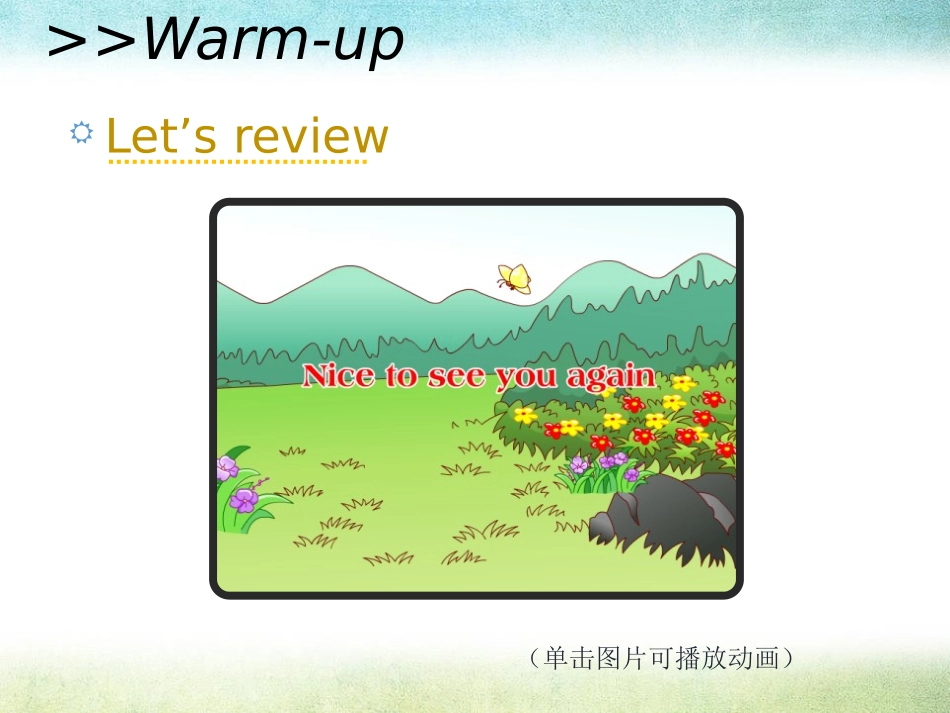 >>Warm-up

Let’s review

Nice to see you again

（单击图片可播放动画）